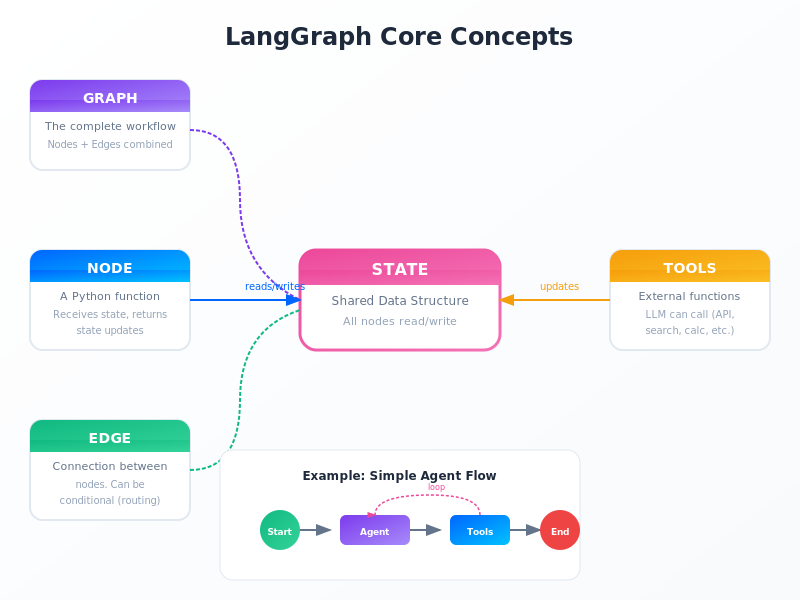 LangGraph Core Concepts

GRAPH

The complete workflow

Nodes + Edges combined

NODE

A Python function

Receives state, returns state updates

reads/writes

STATE

Shared Data Structure

All nodes read/write

updates

TOOLS

External functions

LLM can call (API, search, calc, etc.)

EDGE

Connection between nodes. Can be conditional (routing)

Example: Simple Agent Flow

loop

Start

Agent

Tools

End